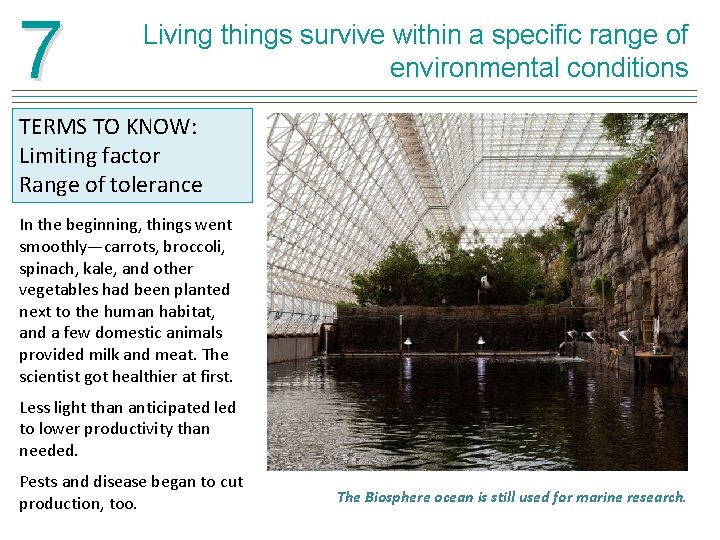 7

Living things survive within a specific range of environmental conditions

TERMS TO KNOW:
Limiting factor
Range of tolerance

In the beginning, things went smoothly—carrots, broccoli, spinach, kale, and other vegetables had been planted next to the human habitat, and a few domestic animals provided milk and meat. The scientist got healthier at first.

Less light than anticipated led to lower productivity than needed.

Pests and disease began to cut production, too.

The Biosphere ocean is still used for marine research.